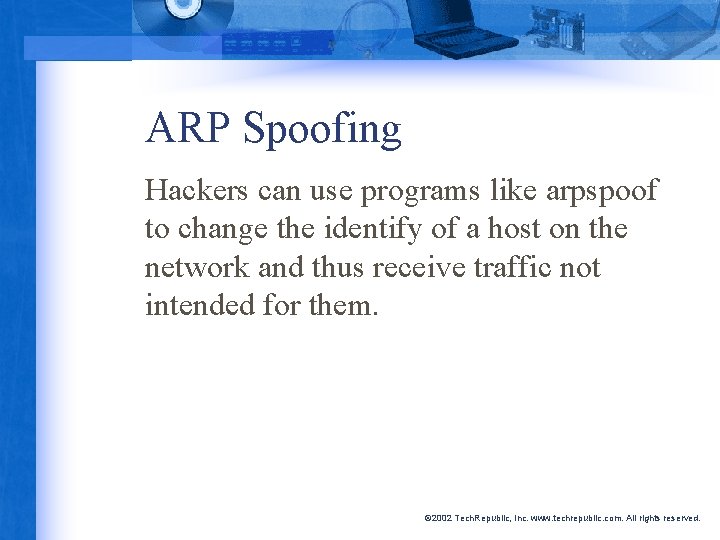 ARP Spoofing

Hackers can use programs like arpspoof to change the identify of a host on the network and thus receive traffic not intended for them.

©2002 TechRepublic, Inc. www.techrepublic.com. All rights reserved.